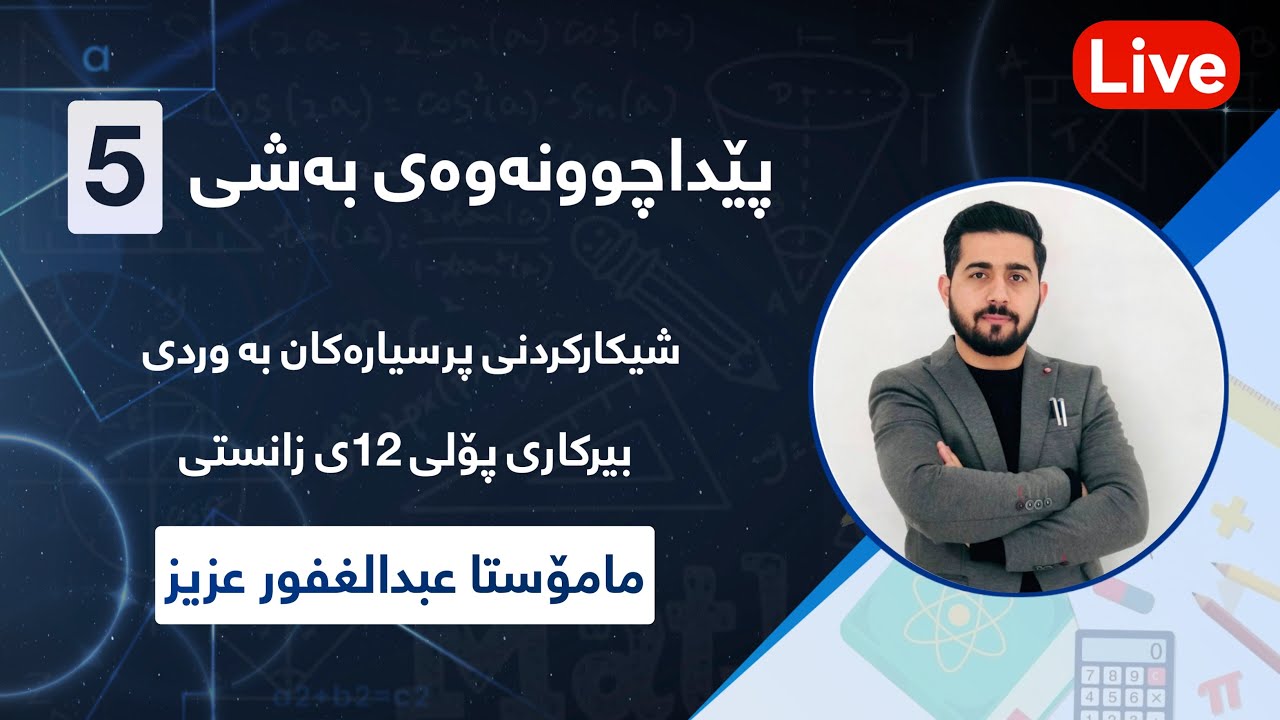 Live

پێداچوونەوەی بەشی 5

شیکارکردنی پرسیارەکان بە وردی

بیرکاری پۆلی 12ی زانستی

مامۆستا عبدالغفور عزیز